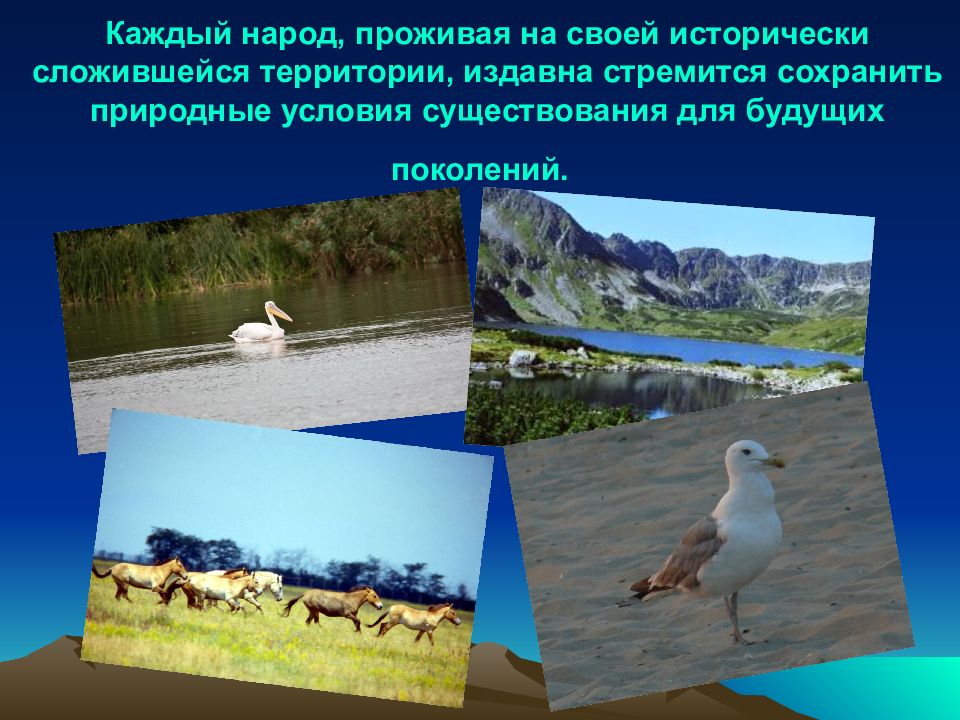 Каждый народ, проживая на своей исторически сложившейся территории, издавна стремится сохранить природные условия существования для будущих поколений.